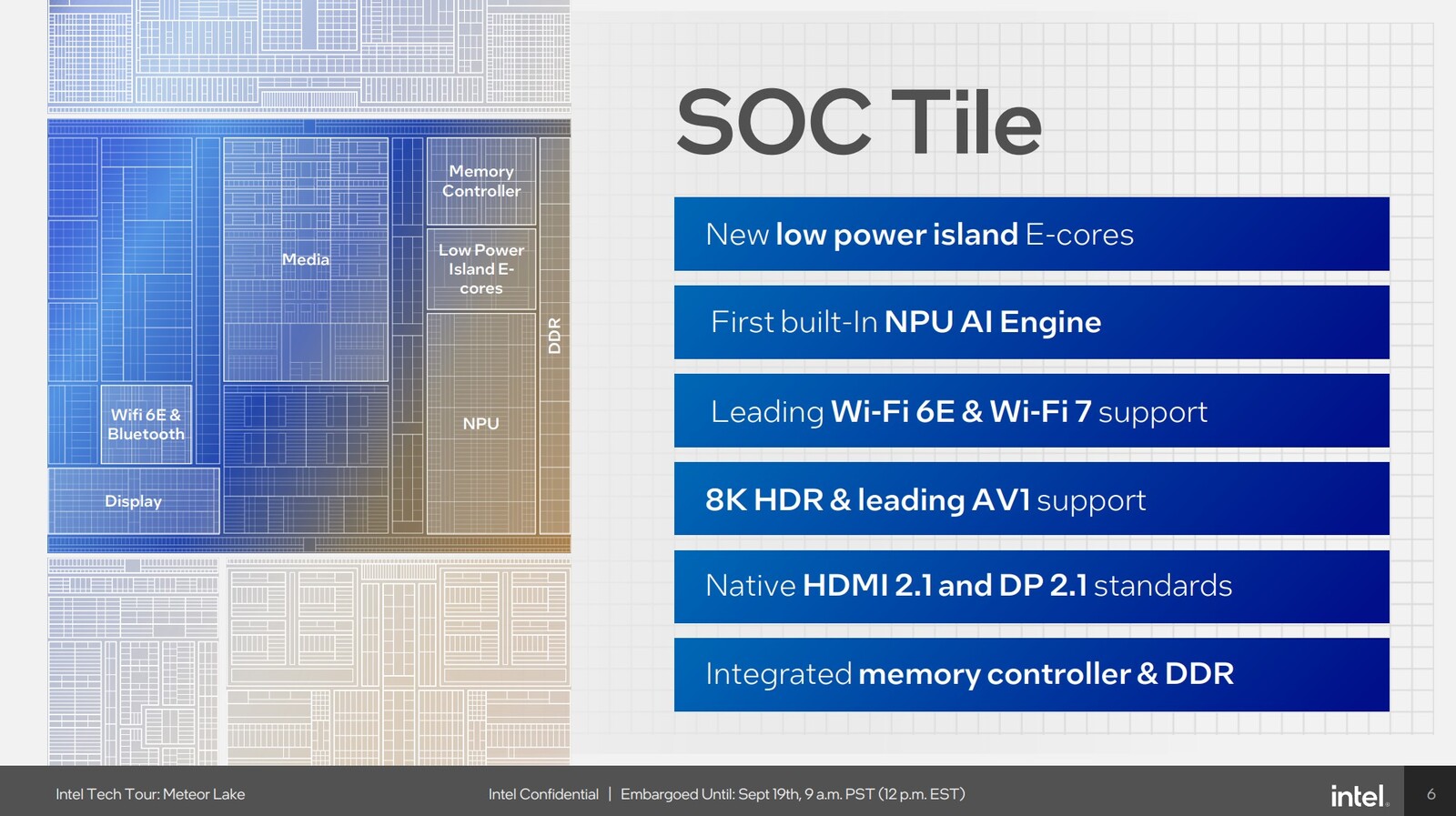 Memory Controller

Media

Low Power Island E-cores

DDR

Wifi 6E & Bluetooth

NPU

Display

SOC Tile

New low power island E-cores

First built-In NPU AI Engine

Leading Wi-Fi 6E & Wi-Fi 7 support

8K HDR & leading AV1 support

Native HDMI 2.1 and DP 2.1 standards

Integrated memory controller & DDR

Intel Tech Tour: Meteor Lake

Intel Confidential | Embargoed Until: Sept 19th, 9 a.m. PST (12 p.m. EST)

intel.

6